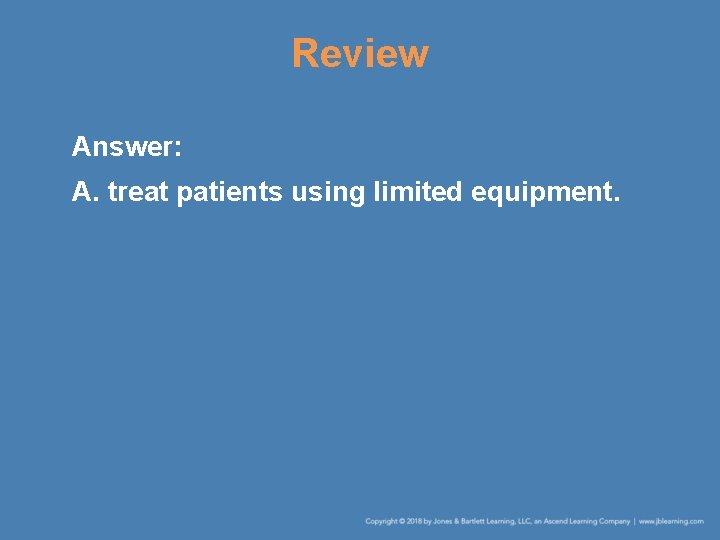 Review

Answer:

A. treat patients using limited equipment.

Copyright © 2018 by Jones & Bartlett Learning, LLC, an Ascend Learning Company | www.jblearning.com